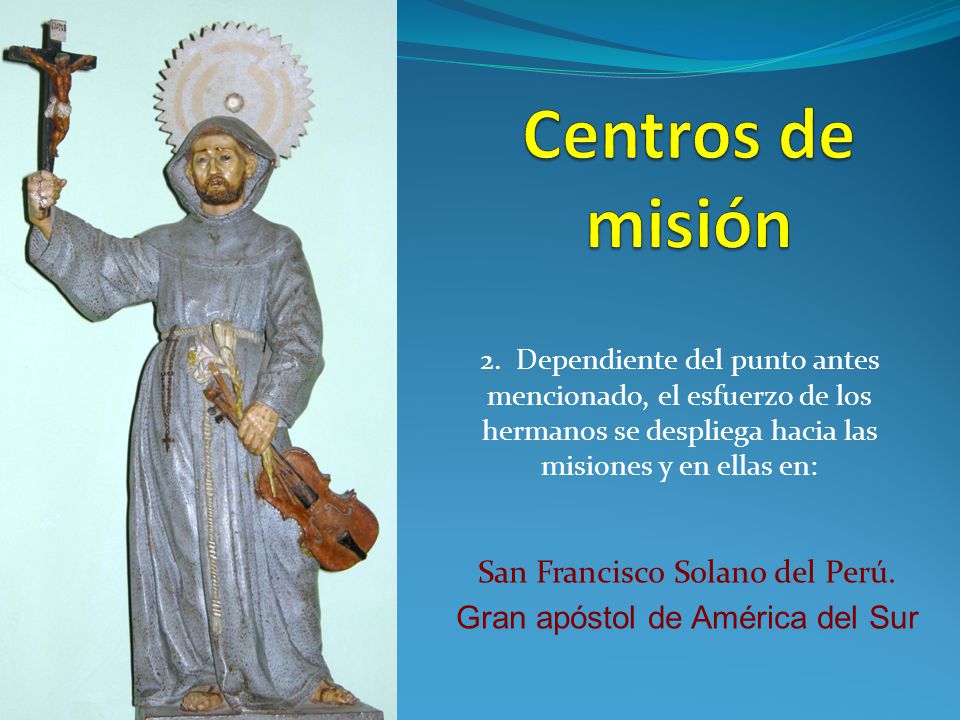 Centros de misión

2. Dependiente del punto antes mencionado, el esfuerzo de los hermanos se despliega hacia las misiones y en ellas en:

San Francisco Solano del Perú.
Gran apóstol de América del Sur